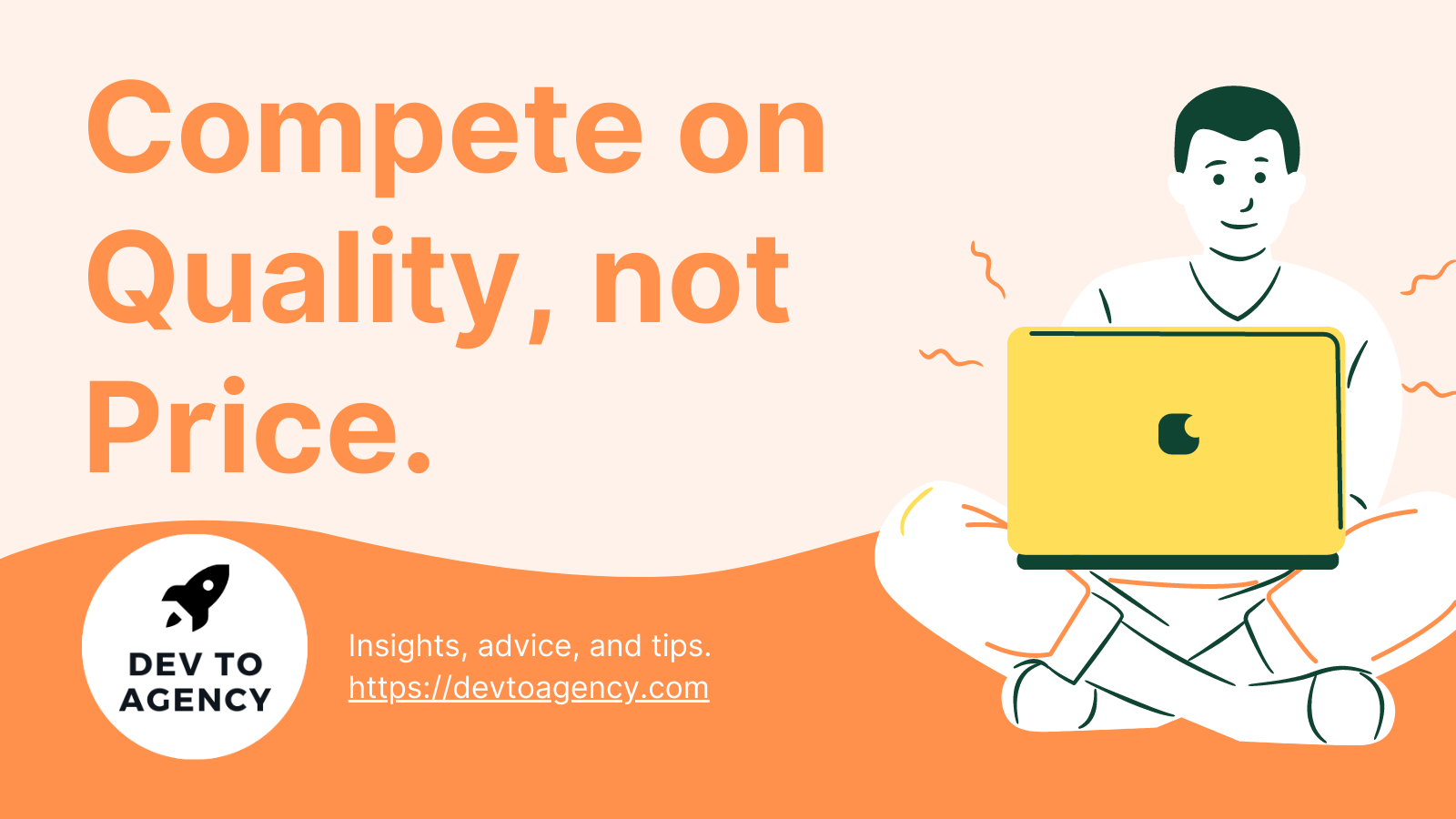 Compete on Quality, not Price.

DEV TO AGENCY

Insights, advice, and tips.
https://devtoagency.com